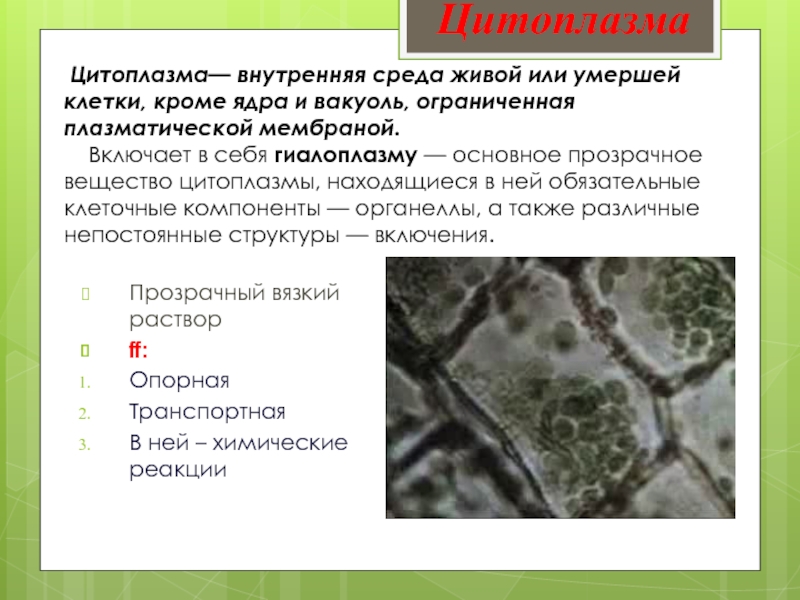 Цитоплазма

Цитоплазма— внутренняя среда живой или умершей клетки, кроме ядра и вакуоль, ограниченная плазматической мембраной.

Включает в себя гиалоплазму — основное прозрачное вещество цитоплазмы, находящиеся в ней обязательные клеточные компоненты — органеллы, а также различные непостоянные структуры — включения.

Прозрачный вязкий раствор

ff:

1. Опорная
2. Транспортная
3. В ней – химические реакции